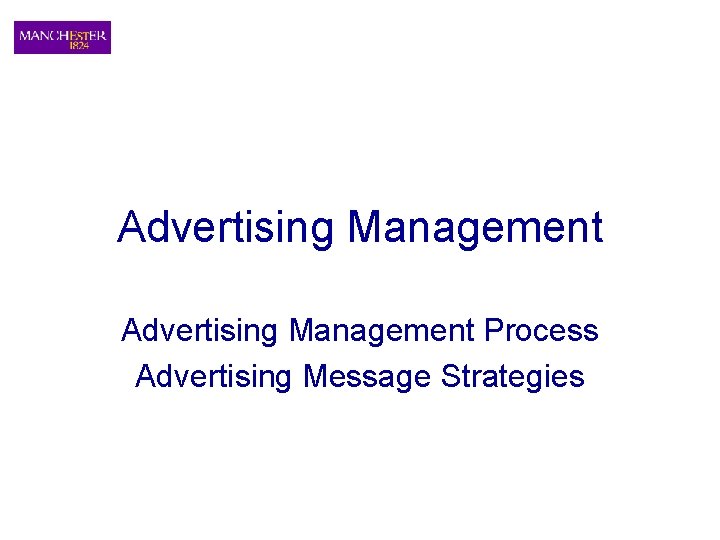 MANCHESTER
1824

Advertising Management

Advertising Management Process
Advertising Message Strategies